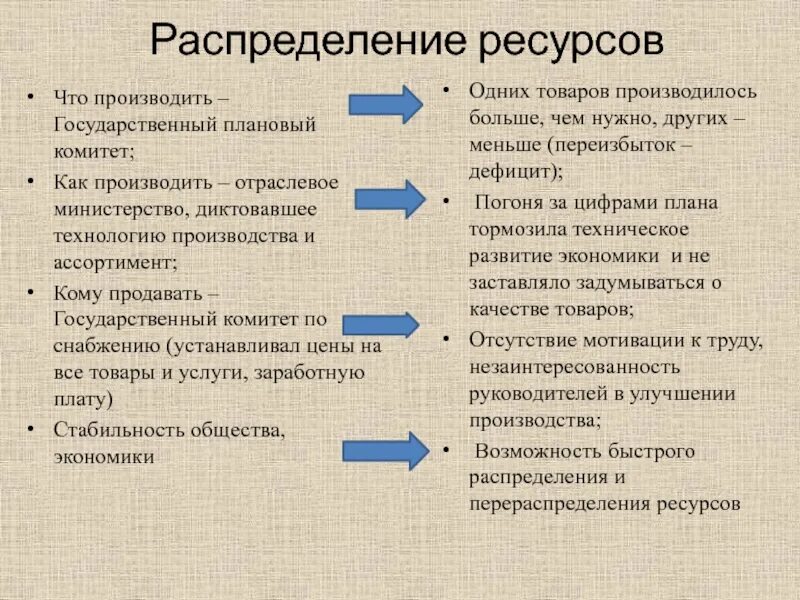 Распределение ресурсов

• Что производить – Государственный плановый комитет;
• Как производить – отраслевое министерство, диктовавшее технологию производства и ассортимент;
• Кому продавать – Государственный комитет по снабжению (устанавливал цены на все товары и услуги, заработную плату)
• Стабильность общества, экономики

• Одних товаров производилось больше, чем нужно, других – меньше (переизбыток – дефицит);
• Погоня за цифрами плана тормозила техническое развитие экономики и не заставляло задумываться о качестве товаров;
• Отсутствие мотивации к труду, незаинтересованность руководителей в улучшении производства;
• Возможность быстрого распределения и перераспределения ресурсов